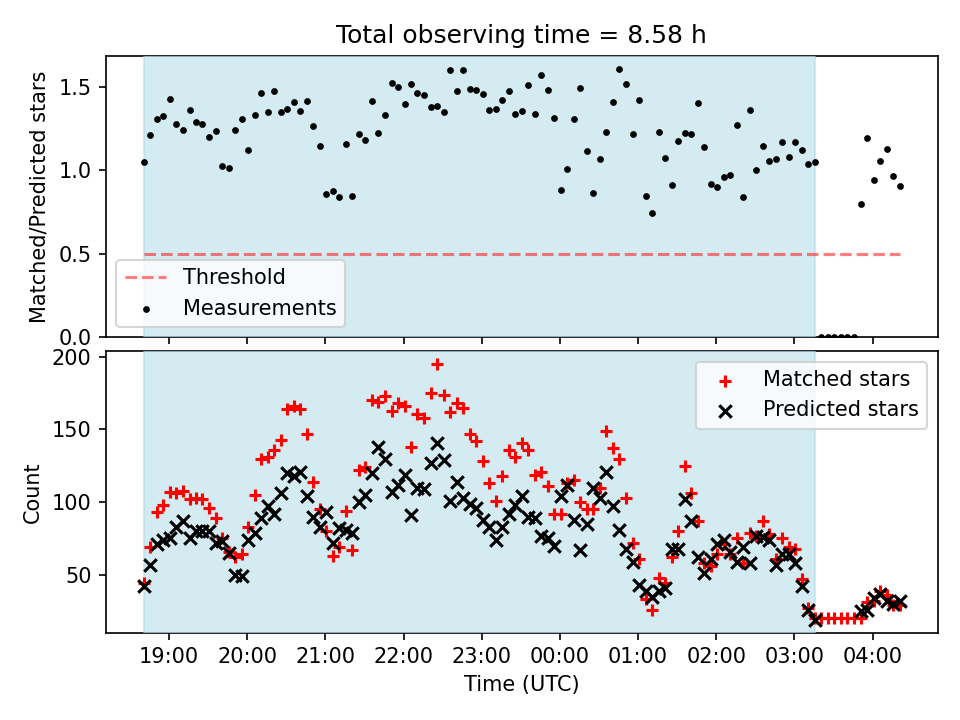 Total observing time = 8.58 h

Matched/Predicted stars

1.5
1.0
0.5
0.0

Threshold
Measurements

Count

200
150
100
50

Matched stars
Predicted stars

19:00 20:00 21:00 22:00 23:00 00:00 01:00 02:00 03:00 04:00

Time (UTC)